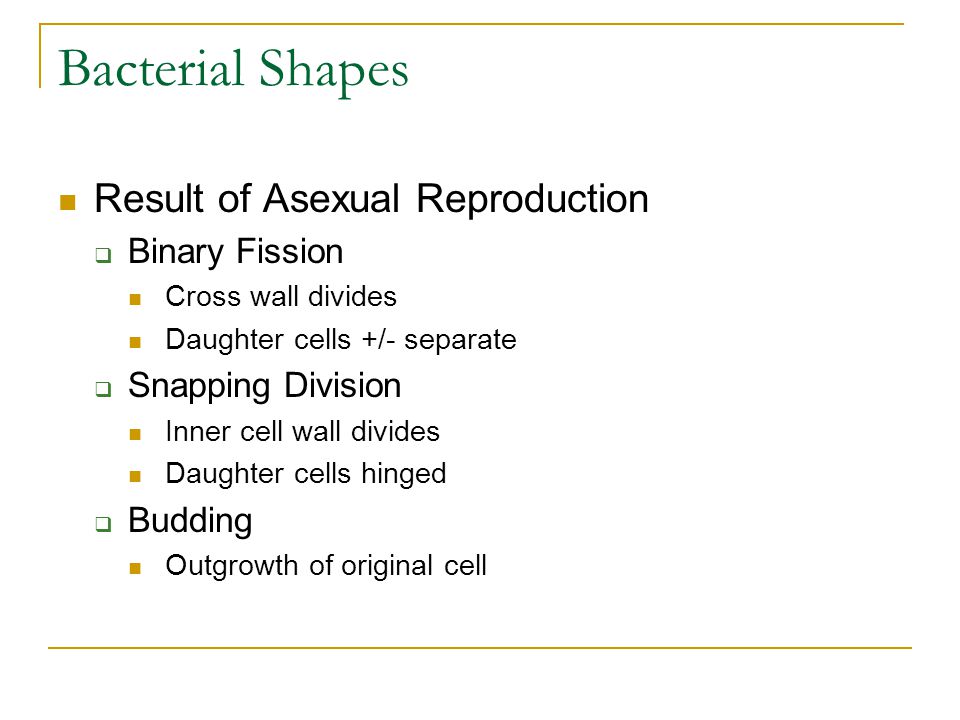 Bacterial Shapes

- Result of Asexual Reproduction
  - Binary Fission
    - Cross wall divides
    - Daughter cells +/- separate
  - Snapping Division
    - Inner cell wall divides
    - Daughter cells hinged
  - Budding
    - Outgrowth of original cell